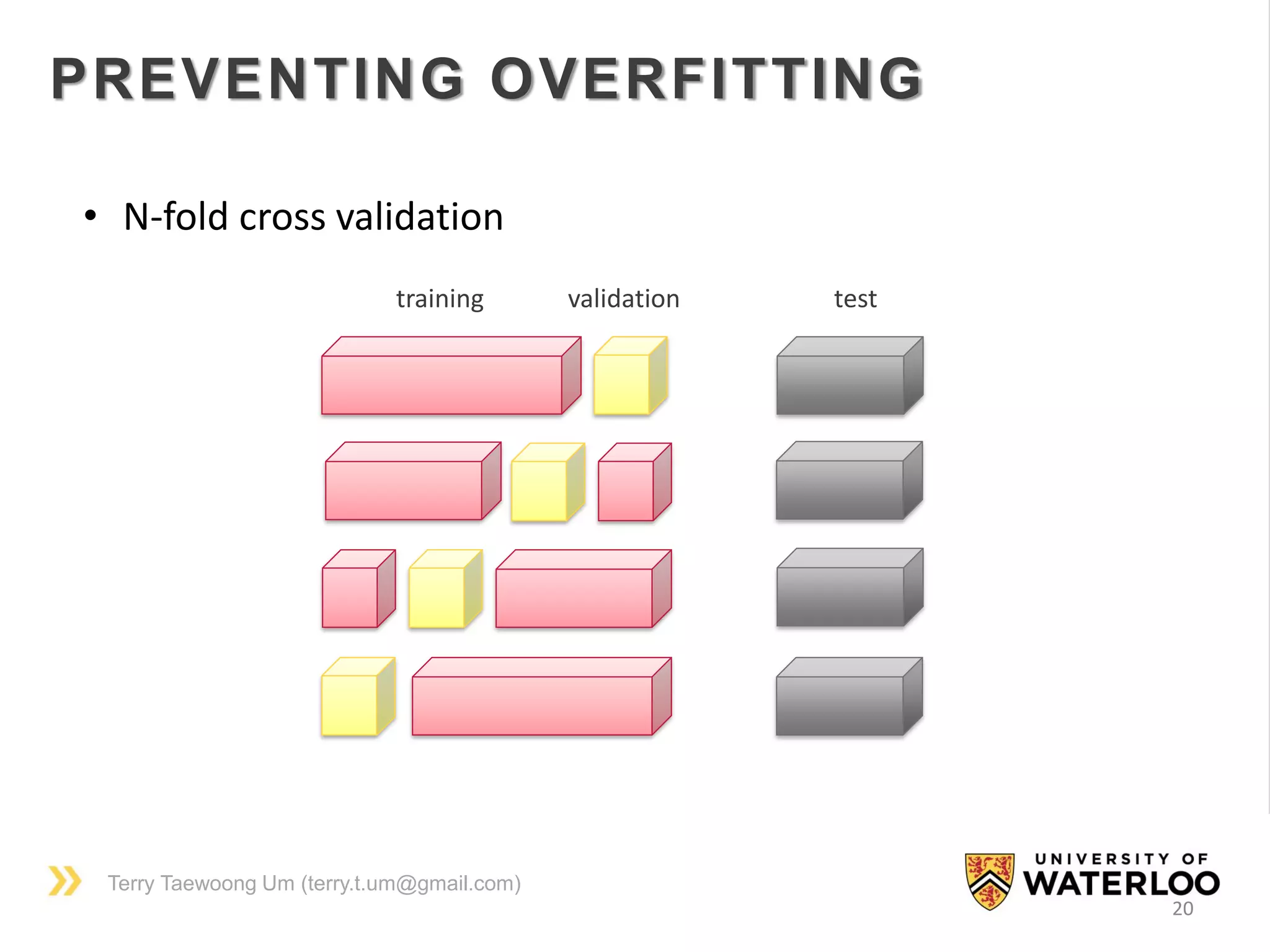 PREVENTING OVERFITTING

• N-fold cross validation

training validation test

Terry Taewoong Um (terry.t.um@gmail.com)

UNIVERSITY OF WATERLOO

20